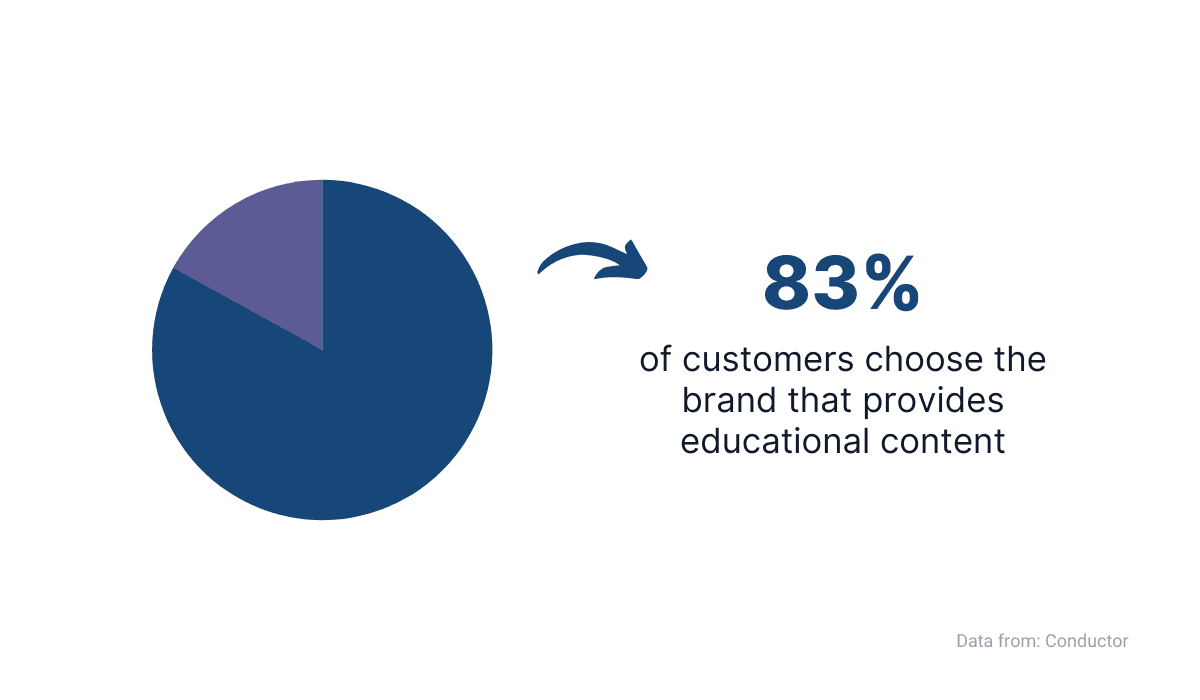 83%

of customers choose the brand that provides educational content

Data from: Conductor